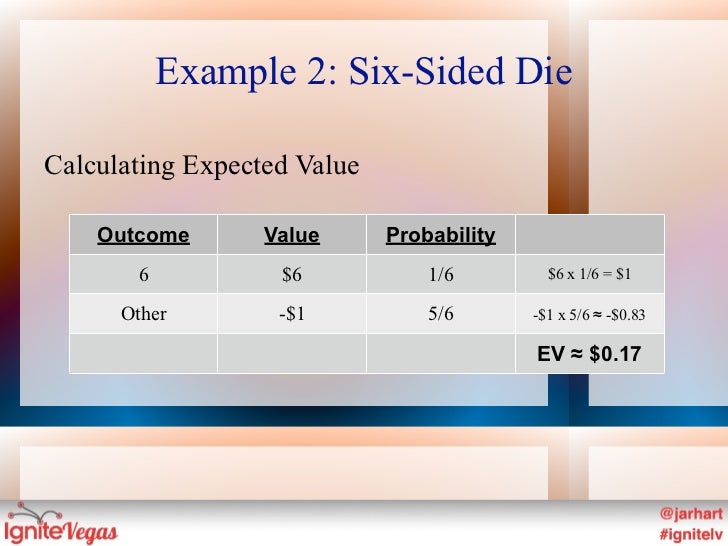 Example 2: Six-Sided Die

Calculating Expected Value

| Outcome | Value | Probability | |
|---|---|---|---|
| 6 | \$6 | 1/6 | \$6 x 1/6 = \$1 |
| Other | -\$1 | 5/6 | -\$1 x 5/6 ≈ -\$0.83 |
| | | | EV ≈ \$0.17 |

IgniteVegas

@jarhart
#ignitelv